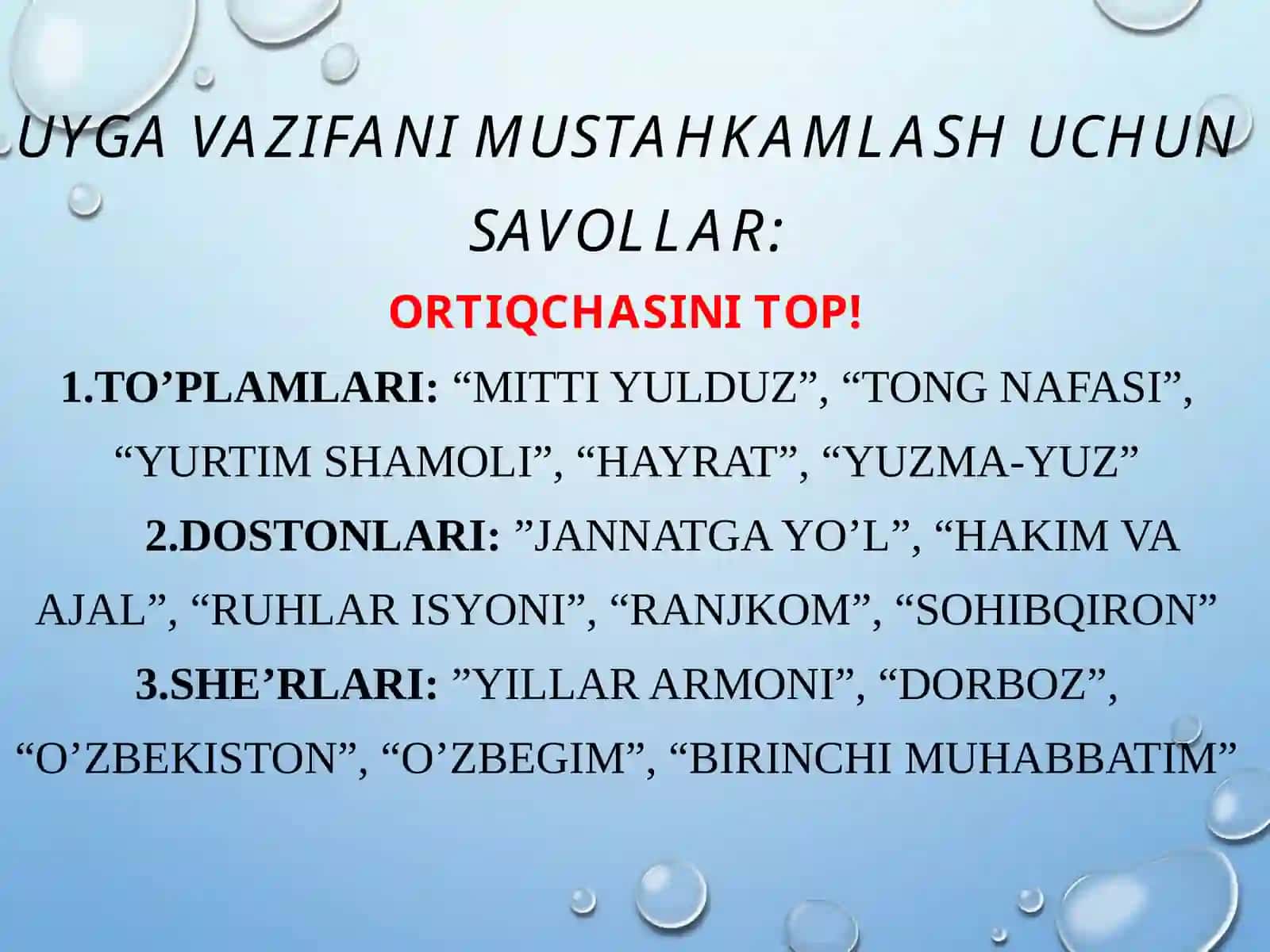 UYGA VAZIFANI MUSTAHKAMLASH UCHUN SAVOLLAR:

ORTIQCHASINI TOP!

1.TO’PLAMLARI: “MITTI YULDUZ”, “TONG NAFASI”, “YURTIM SHAMOLI”, “HAYRAT”, “YUZMA-YUZ”

2.DOSTONLARI: ”JANNATGA YO’L”, “HAKIM VA AJAL”, “RUHLAR ISYONI”, “RANJKOM”, “SOHIBQIRON”

3.SHE’RLARI: ”YILLAR ARMONI”, “DORBOZ”, “O’ZBEKISTON”, “O’ZBEGIM”, “BIRINCHI MUHABBATIM”